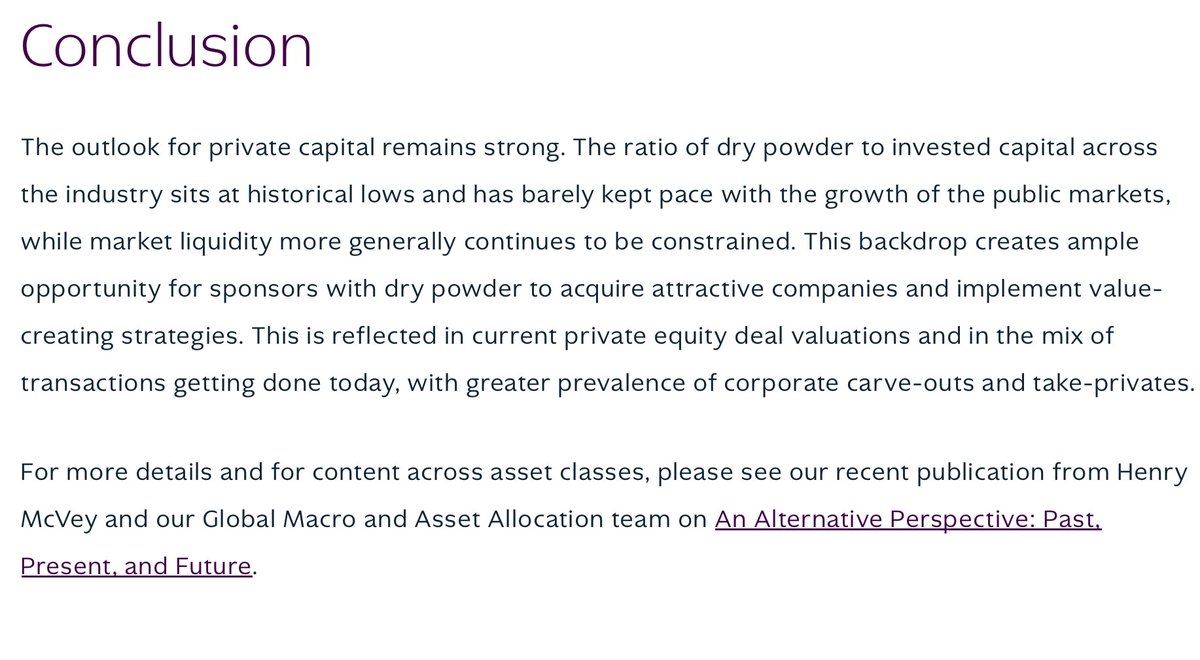 Conclusion

The outlook for private capital remains strong. The ratio of dry powder to invested capital across the industry sits at historical lows and has barely kept pace with the growth of the public markets, while market liquidity more generally continues to be constrained. This backdrop creates ample opportunity for sponsors with dry powder to acquire attractive companies and implement value-creating strategies. This is reflected in current private equity deal valuations and in the mix of transactions getting done today, with greater prevalence of corporate carve-outs and take-privates.

For more details and for content across asset classes, please see our recent publication from Henry McVey and our Global Macro and Asset Allocation team on An Alternative Perspective: Past, Present, and Future.